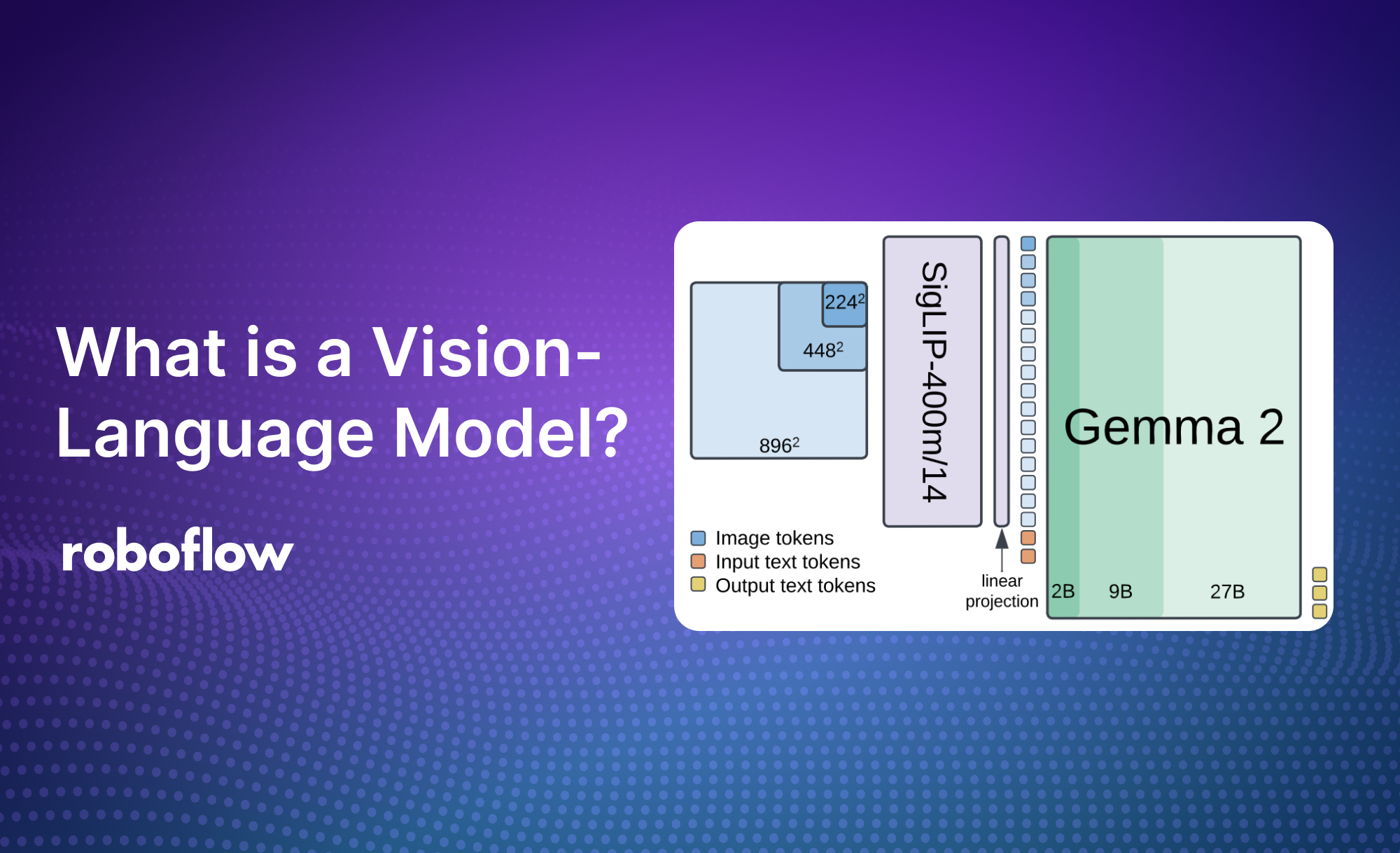 What is a Vision-Language Model?

roboflow

$224^2$
$448^2$
$896^2$

SigLIP-400m/14

Gemma 2

Image tokens
Input text tokens
Output text tokens

linear projection

2B 9B 27B